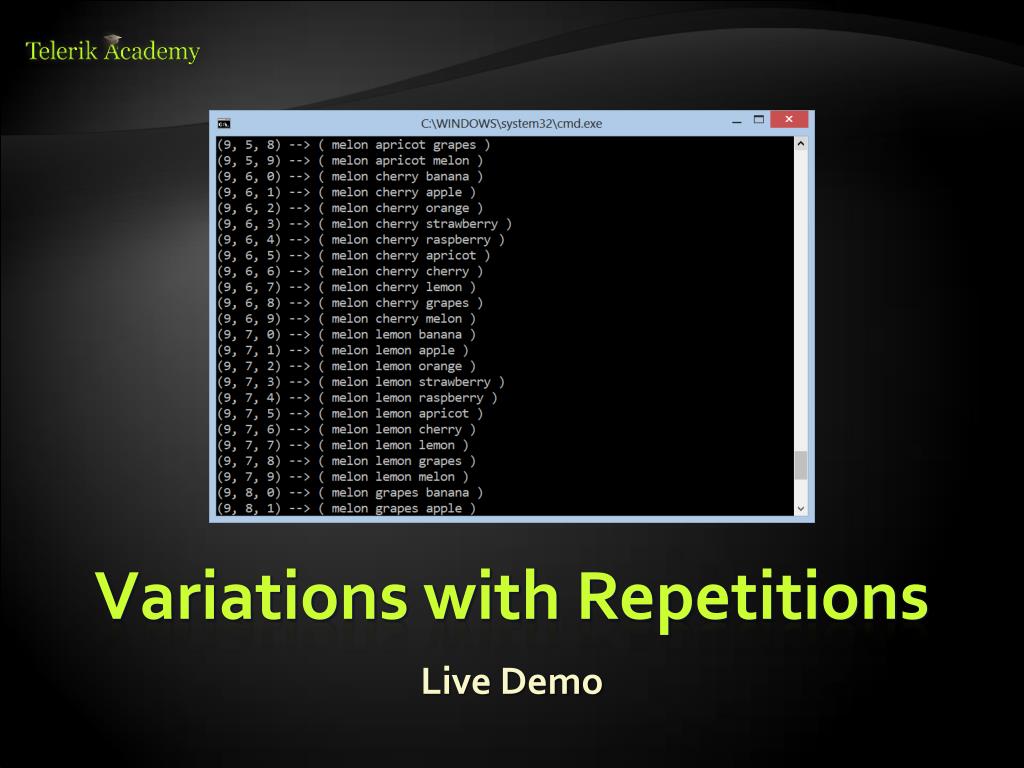 Telerik Academy

C:\WINDOWS\system32\cmd.exe

(9, 5, 8) --> ( melon apricot grapes )
(9, 5, 9) --> ( melon apricot melon )
(9, 6, 0) --> ( melon cherry banana )
(9, 6, 1) --> ( melon cherry apple )
(9, 6, 2) --> ( melon cherry orange )
(9, 6, 3) --> ( melon cherry strawberry )
(9, 6, 4) --> ( melon cherry raspberry )
(9, 6, 5) --> ( melon cherry apricot )
(9, 6, 6) --> ( melon cherry cherry )
(9, 6, 7) --> ( melon cherry lemon )
(9, 6, 8) --> ( melon cherry grapes )
(9, 6, 9) --> ( melon cherry melon )
(9, 7, 0) --> ( melon lemon banana )
(9, 7, 1) --> ( melon lemon apple )
(9, 7, 2) --> ( melon lemon orange )
(9, 7, 3) --> ( melon lemon strawberry )
(9, 7, 4) --> ( melon lemon raspberry )
(9, 7, 5) --> ( melon lemon apricot )
(9, 7, 6) --> ( melon lemon cherry )
(9, 7, 7) --> ( melon lemon lemon )
(9, 7, 8) --> ( melon lemon grapes )
(9, 7, 9) --> ( melon lemon melon )
(9, 8, 0) --> ( melon grapes banana )
(9, 8, 1) --> ( melon grapes apple )

Variations with Repetitions

Live Demo